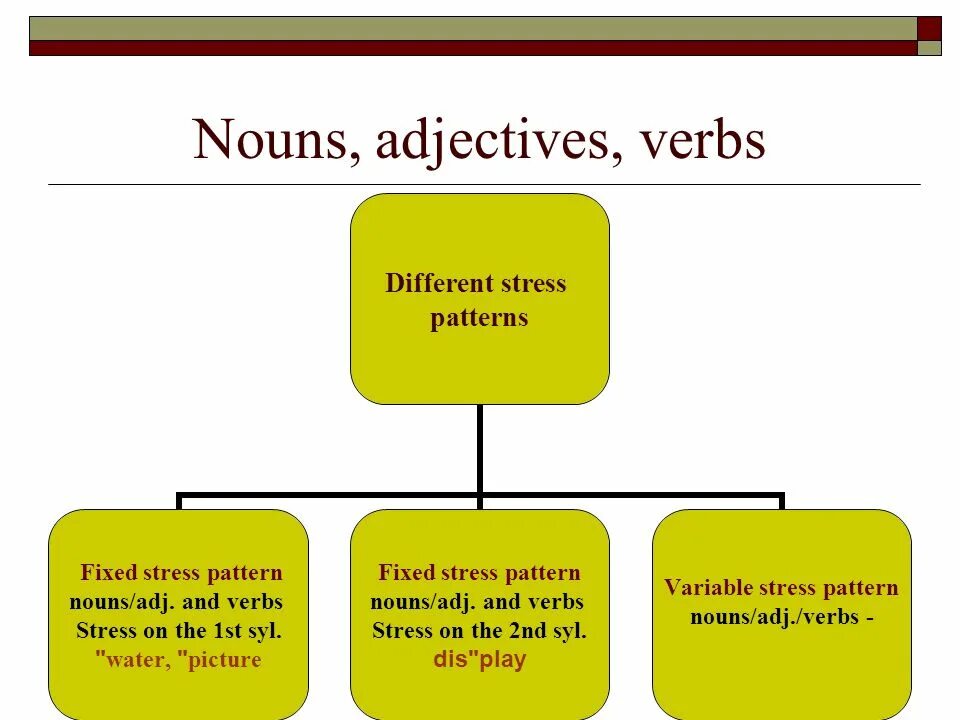 Nouns, adjectives, verbs

Different stress patterns

Fixed stress pattern nouns/adj. and verbs Stress on the 1st syl. "water, "picture

Fixed stress pattern nouns/adj. and verbs Stress on the 2nd syl. dis"play

Variable stress pattern nouns/adj./verbs -